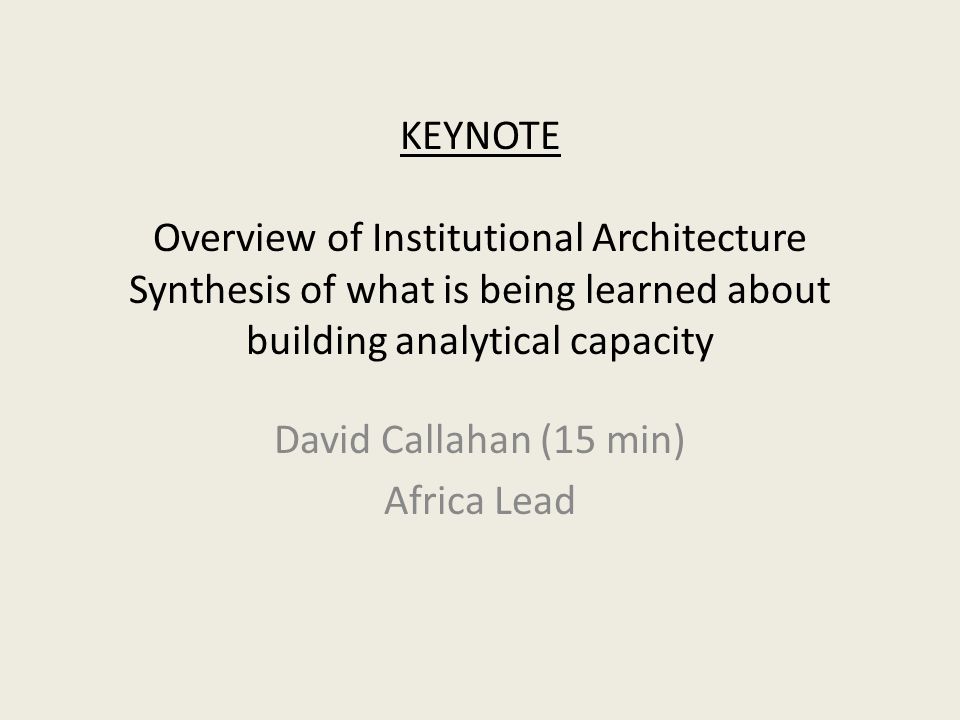 KEYNOTE

Overview of Institutional Architecture Synthesis of what is being learned about building analytical capacity

David Callahan (15 min)
Africa Lead